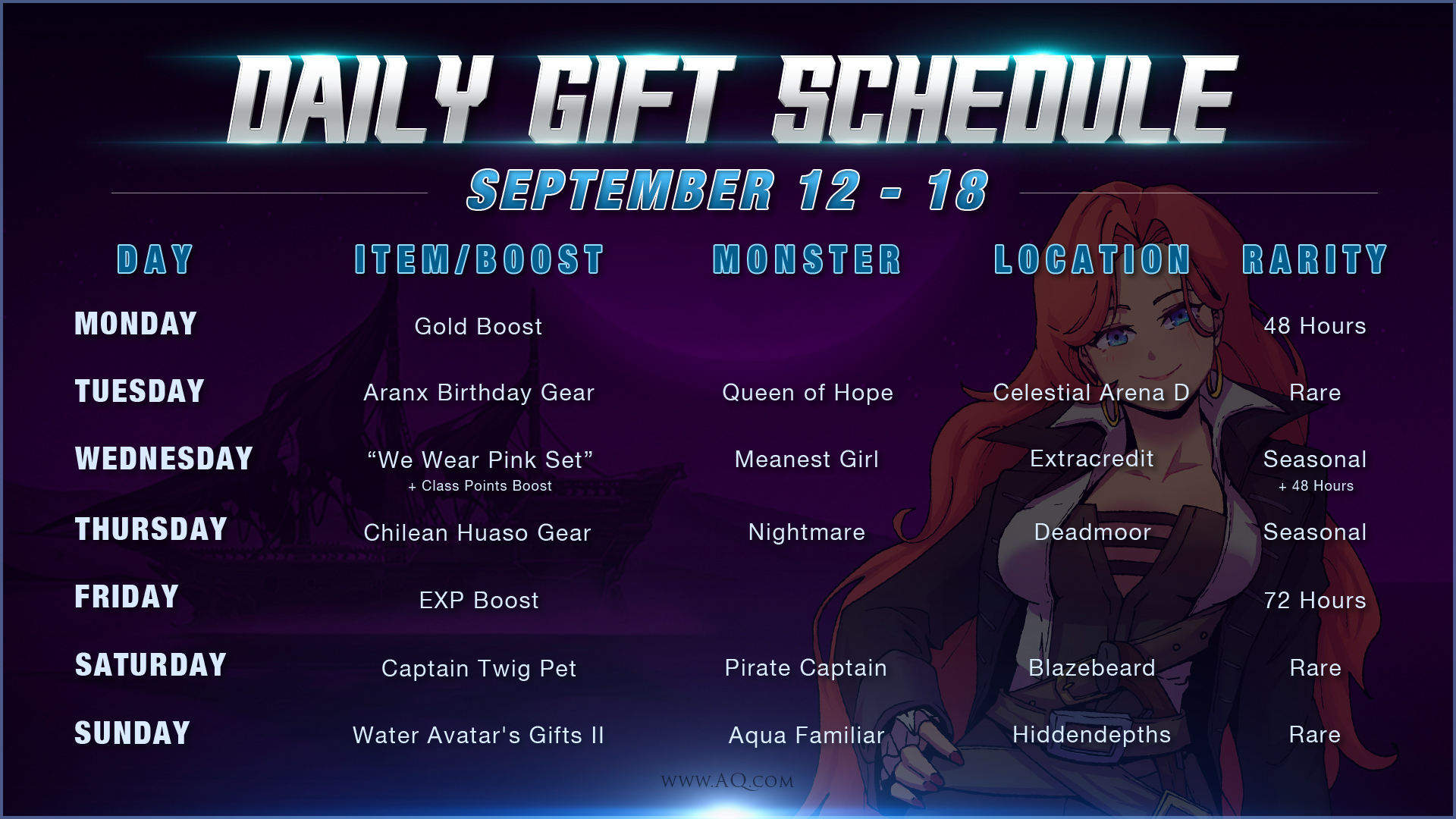 DAILY GIFT SCHEDULE

SEPTEMBER 12 - 18

| DAY | ITEM/BOOST | MONSTER | LOCATION | RARITY |
|---|---|---|---|---|
| MONDAY | Gold Boost | | | 48 Hours |
| TUESDAY | Aranx Birthday Gear | Queen of Hope | Celestial Arena D | Rare |
| WEDNESDAY | “We Wear Pink Set” + Class Points Boost | Meanest Girl | Extracredit | Seasonal + 48 Hours |
| THURSDAY | Chilean Huaso Gear | Nightmare | Deadmoor | Seasonal |
| FRIDAY | EXP Boost | | | 72 Hours |
| SATURDAY | Captain Twig Pet | Pirate Captain | Blazebeard | Rare |
| SUNDAY | Water Avatar's Gifts II | Aqua Familiar | Hiddendepths | Rare |

WWW.AQ.COM